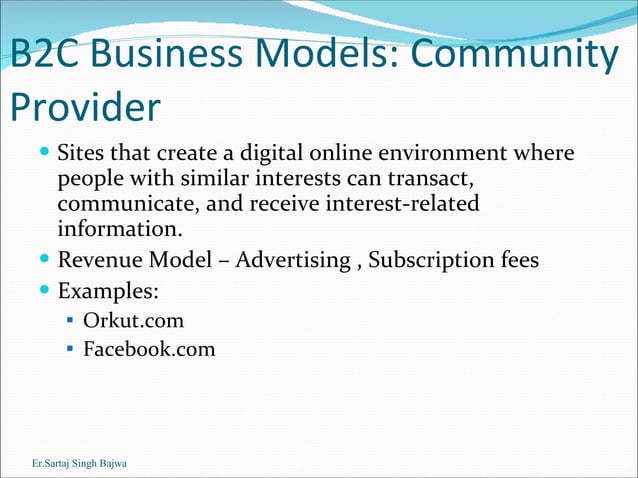 B2C Business Models: Community Provider

- Sites that create a digital online environment where people with similar interests can transact, communicate, and receive interest-related information.
- Revenue Model – Advertising , Subscription fees
- Examples:
  - Orkut.com
  - Facebook.com

Er.Sartaj Singh Bajwa